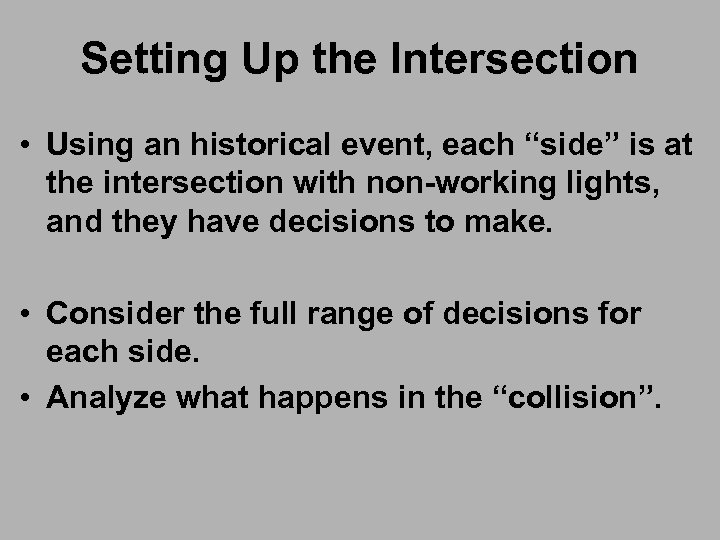 Setting Up the Intersection

• Using an historical event, each “side” is at the intersection with non-working lights, and they have decisions to make.

• Consider the full range of decisions for each side.
• Analyze what happens in the “collision”.